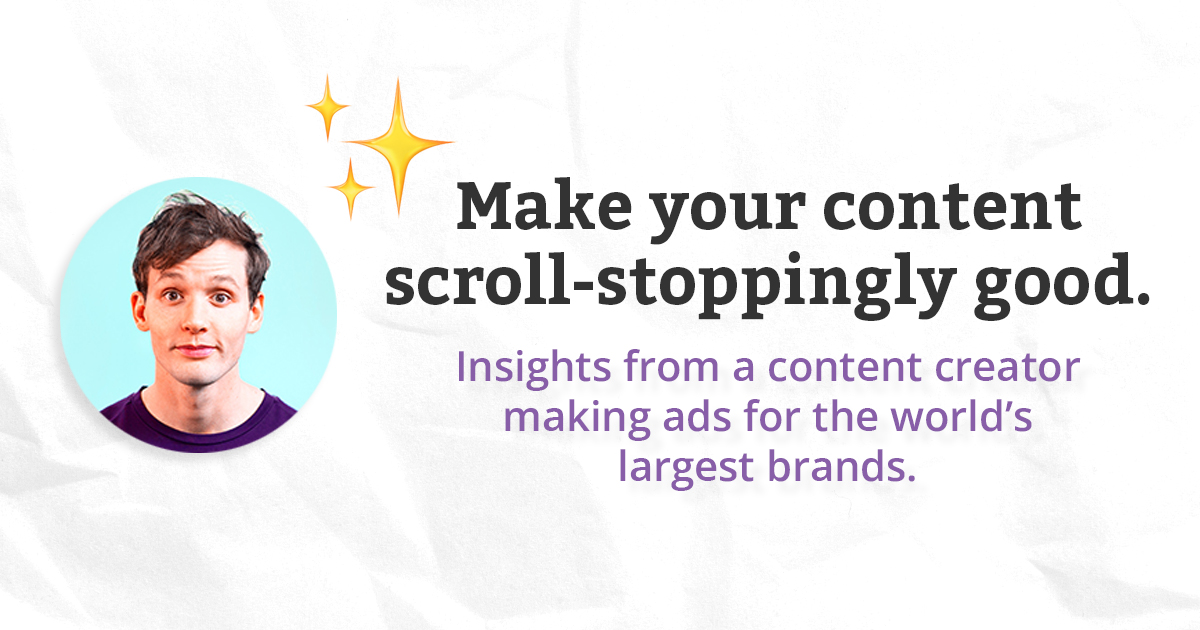 Make your content scroll-stoppingly good.

Insights from a content creator making ads for the world's largest brands.